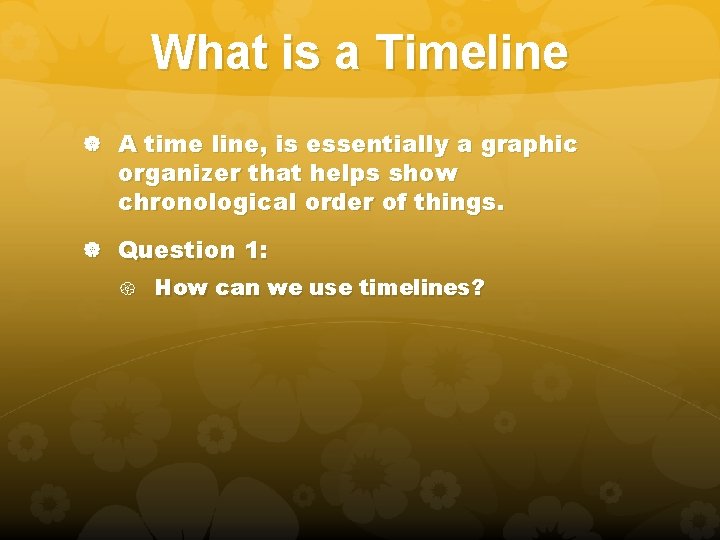 What is a Timeline

A time line, is essentially a graphic organizer that helps show chronological order of things.

Question 1:

How can we use timelines?